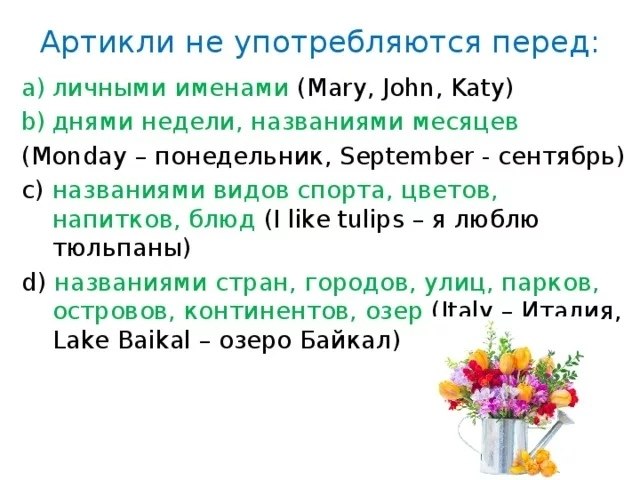 Артикли не употребляются перед:

a) личными именами (Mary, John, Katy)

b) днями недели, названиями месяцев (Monday – понедельник, September - сентябрь)

c) названиями видов спорта, цветов, напитков, блюд (I like tulips – я люблю тюльпаны)

d) названиями стран, городов, улиц, парков, островов, континентов, озер (Italy – Италия, Lake Baikal – озеро Байкал)